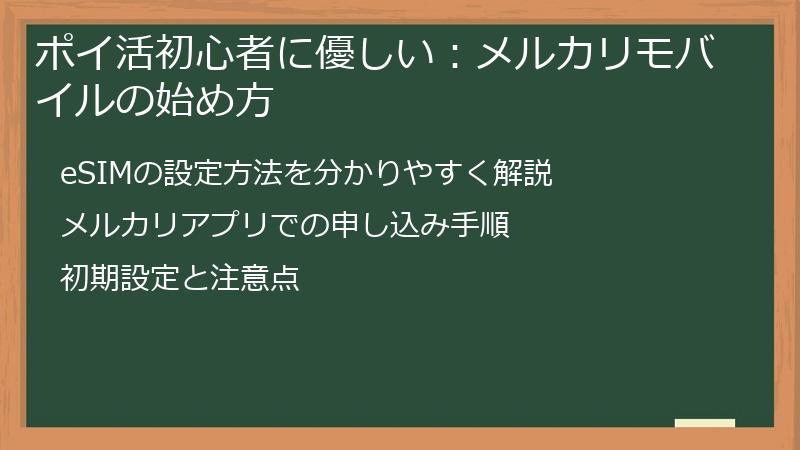 ポイ活初心者に優しい：メルカリモバイルの始め方

eSIMの設定方法を分かりやすく解説

メルカリアプリでの申し込み手順

初期設定と注意点